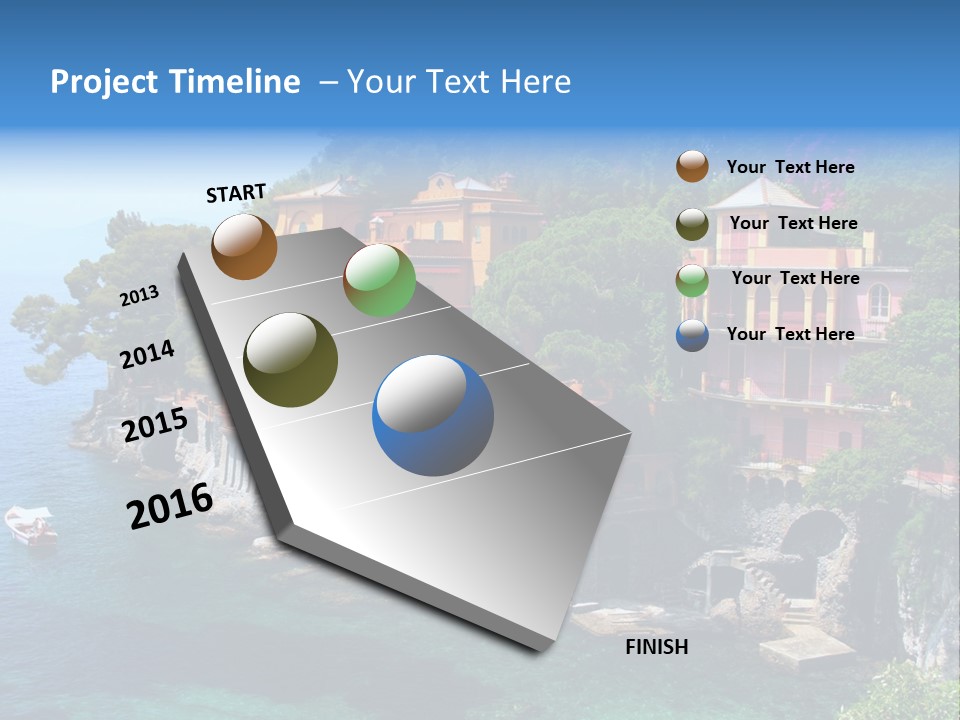 Project Timeline – Your Text Here

START

2013

2014

2015

2016

FINISH

Your Text Here

Your Text Here

Your Text Here

Your Text Here